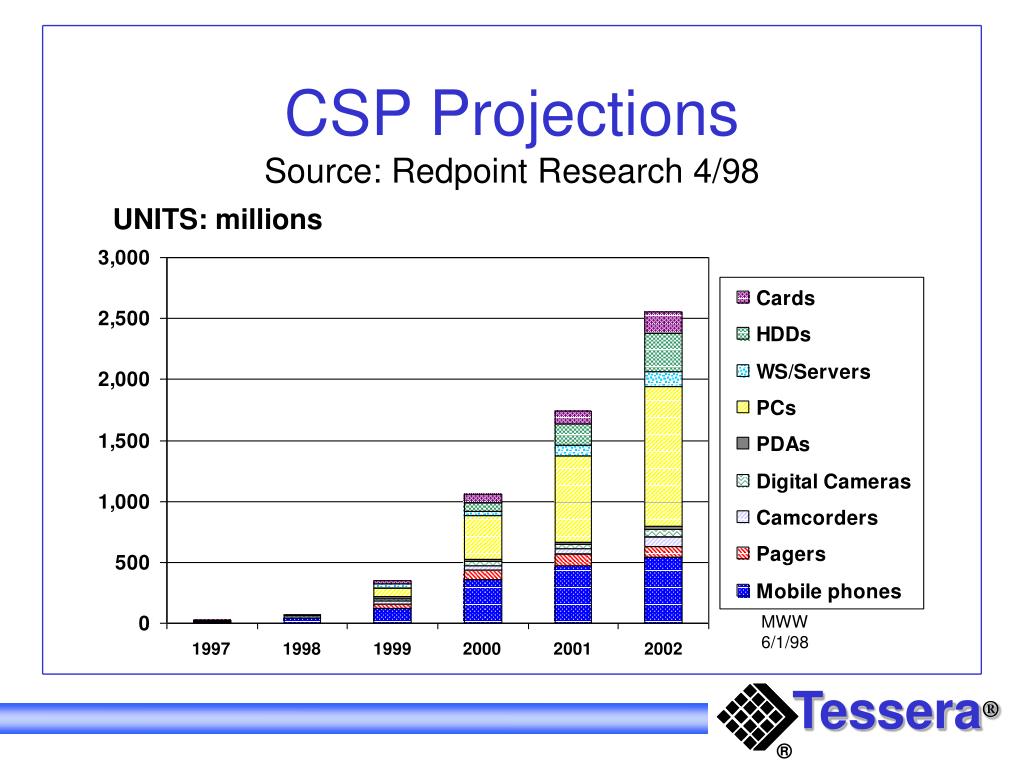 CSP Projections
Source: Redpoint Research 4/98

UNITS: millions

3,000
2,500
2,000
1,500
1,000
500
0

1997 1998 1999 2000 2001 2002

Cards
HDDs
WS/Servers
PCs
PDAs
Digital Cameras
Camcorders
Pagers
Mobile phones

MWW
6/1/98

Tessera®
®